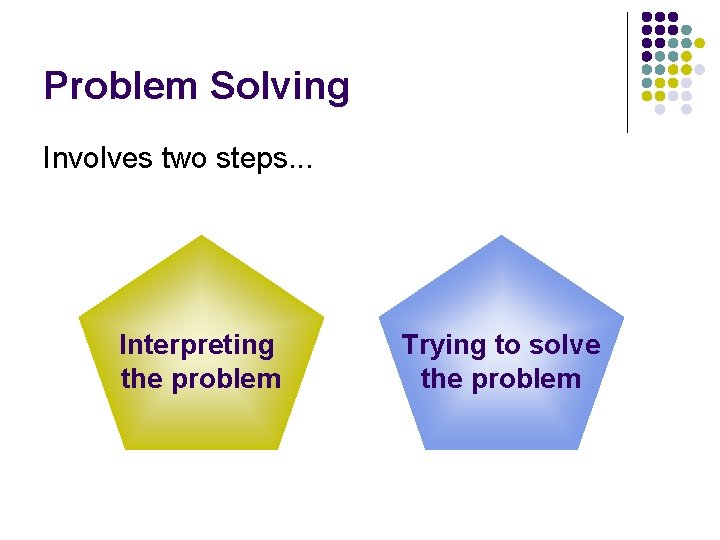 Problem Solving

Involves two steps...

Interpreting the problem

Trying to solve the problem